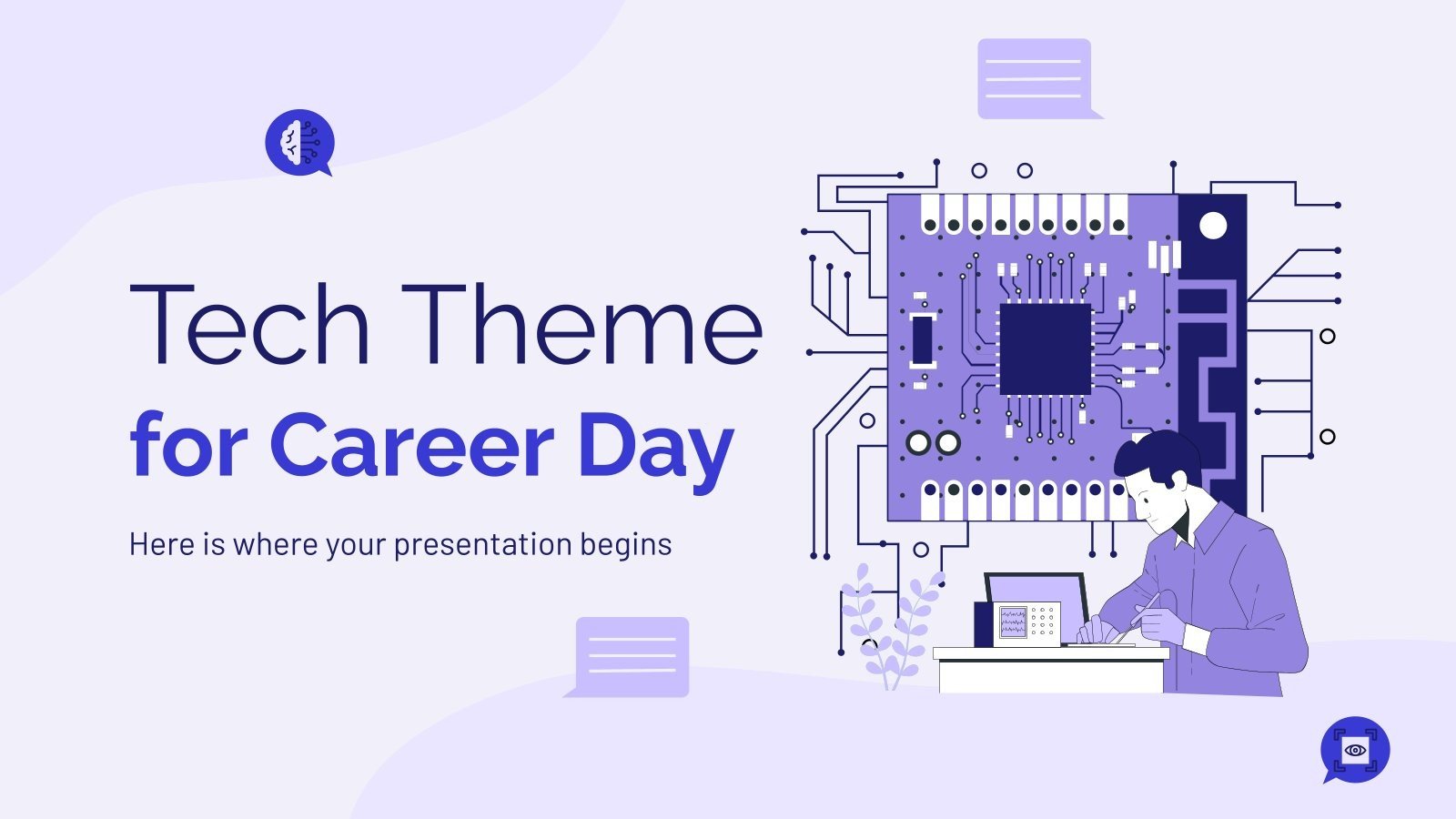 Tech Theme for Career Day

Here is where your presentation begins